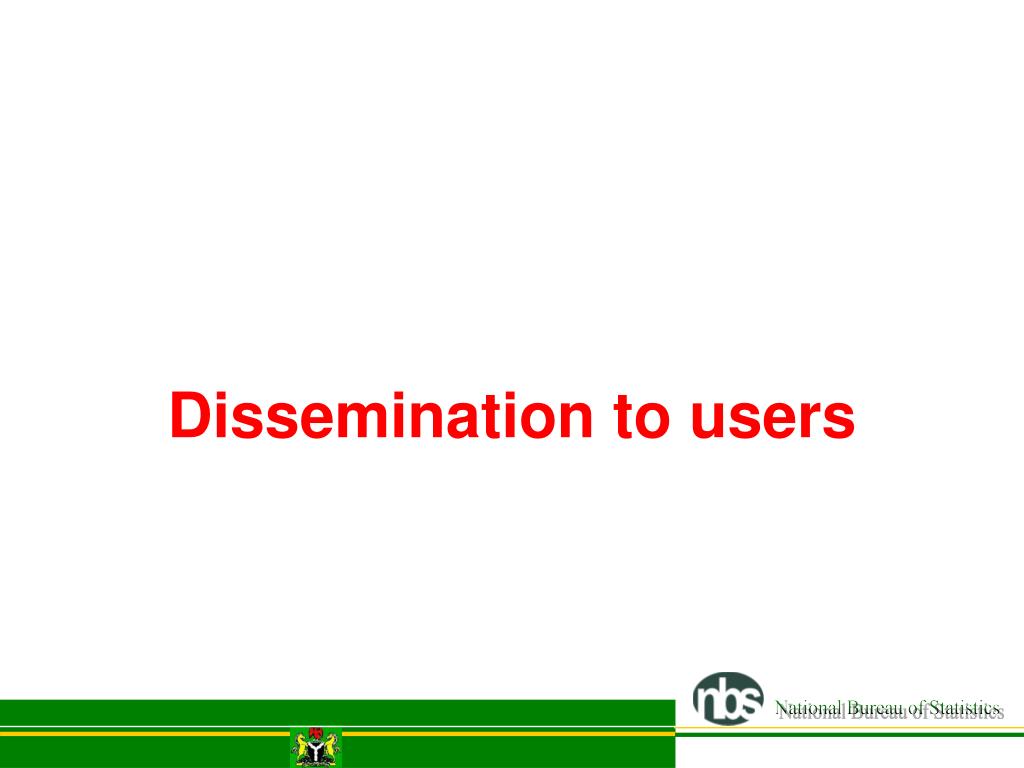 Dissemination to users

nbs National Bureau of Statistics